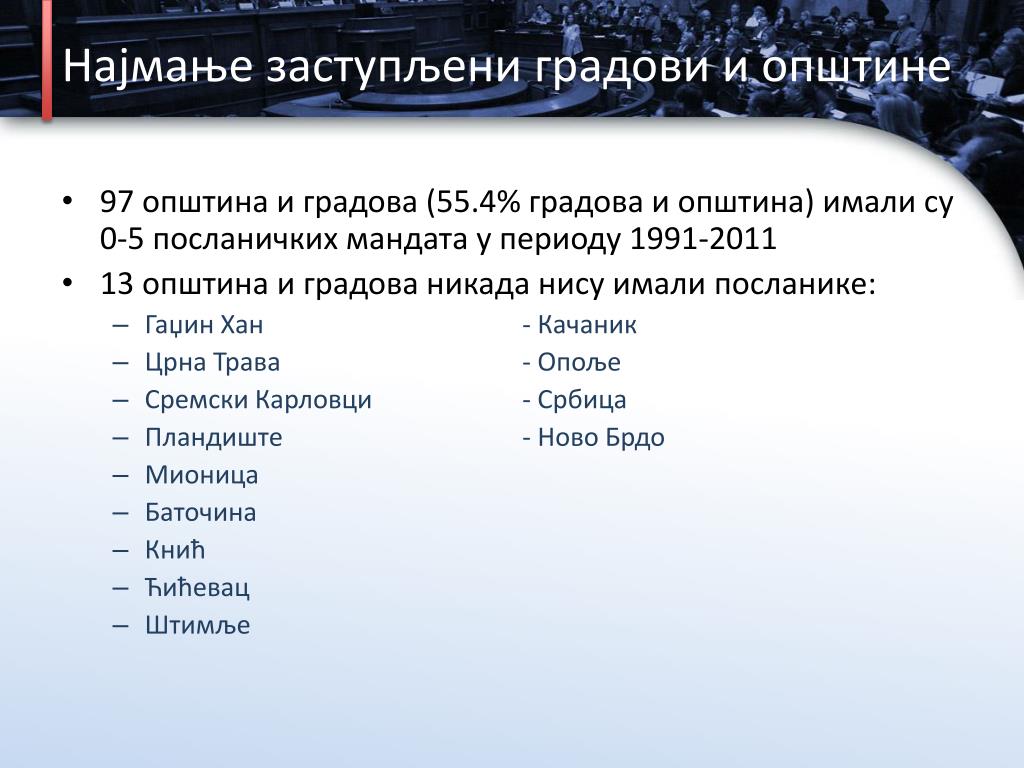 Најмање заступљени градови и општине

• 97 општина и градова (55.4% градова и општина) имали су 0-5 посланичких мандата у периоду 1991-2011
• 13 општина и градова никада нису имали посланике:
– Гаџин Хан
– Црна Трава
– Сремски Карловци
– Пландиште
– Мионица
– Баточина
– Кнић
– Ћићевац
– Штимље

- Качаник
- Опоље
- Србица
- Ново Брдо